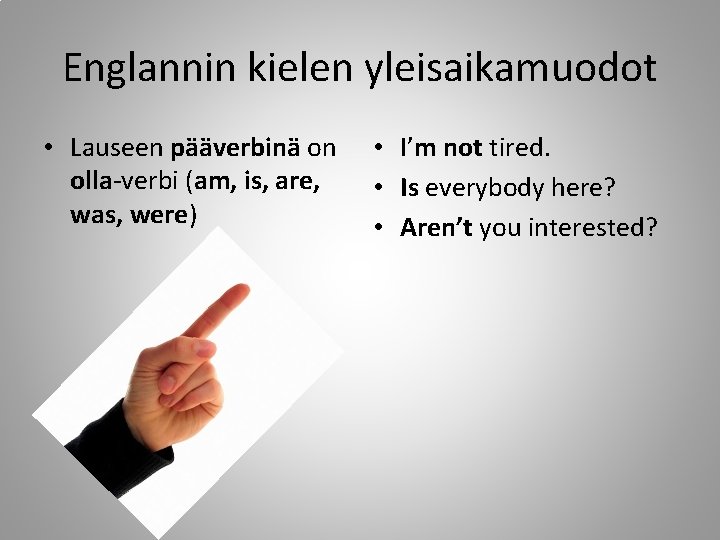 Englannin kielen yleisaikamuodot

• Lauseen pääverbinä on olla-verbi (am, is, are, was, were)

• I'm not tired.
• Is everybody here?
• Aren't you interested?